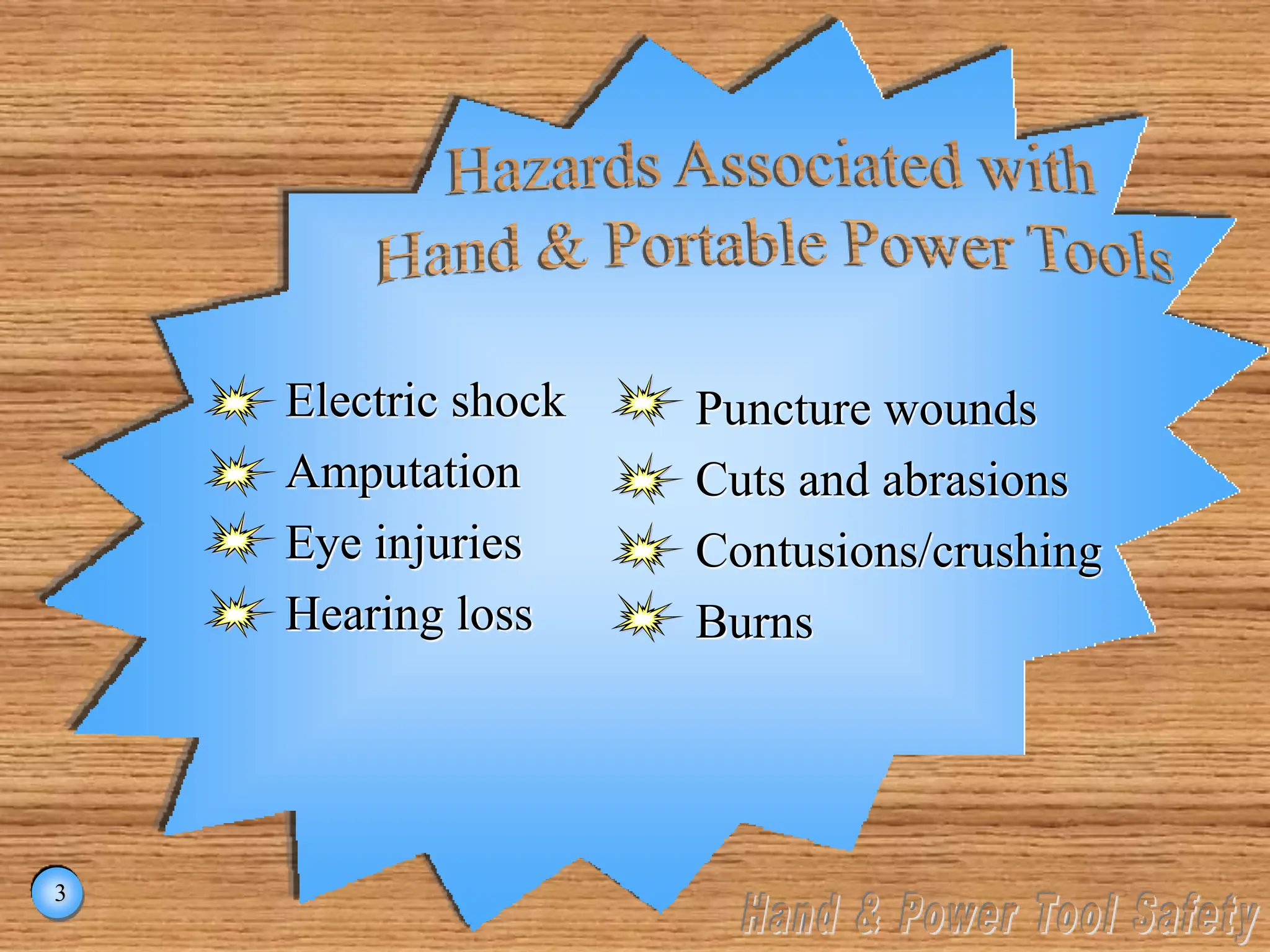 Hazards Associated with Hand & Portable Power Tools

Electric shock
Amputation
Eye injuries
Hearing loss

Puncture wounds
Cuts and abrasions
Contusions/crushing
Burns

3

Hand & Power Tool Safety